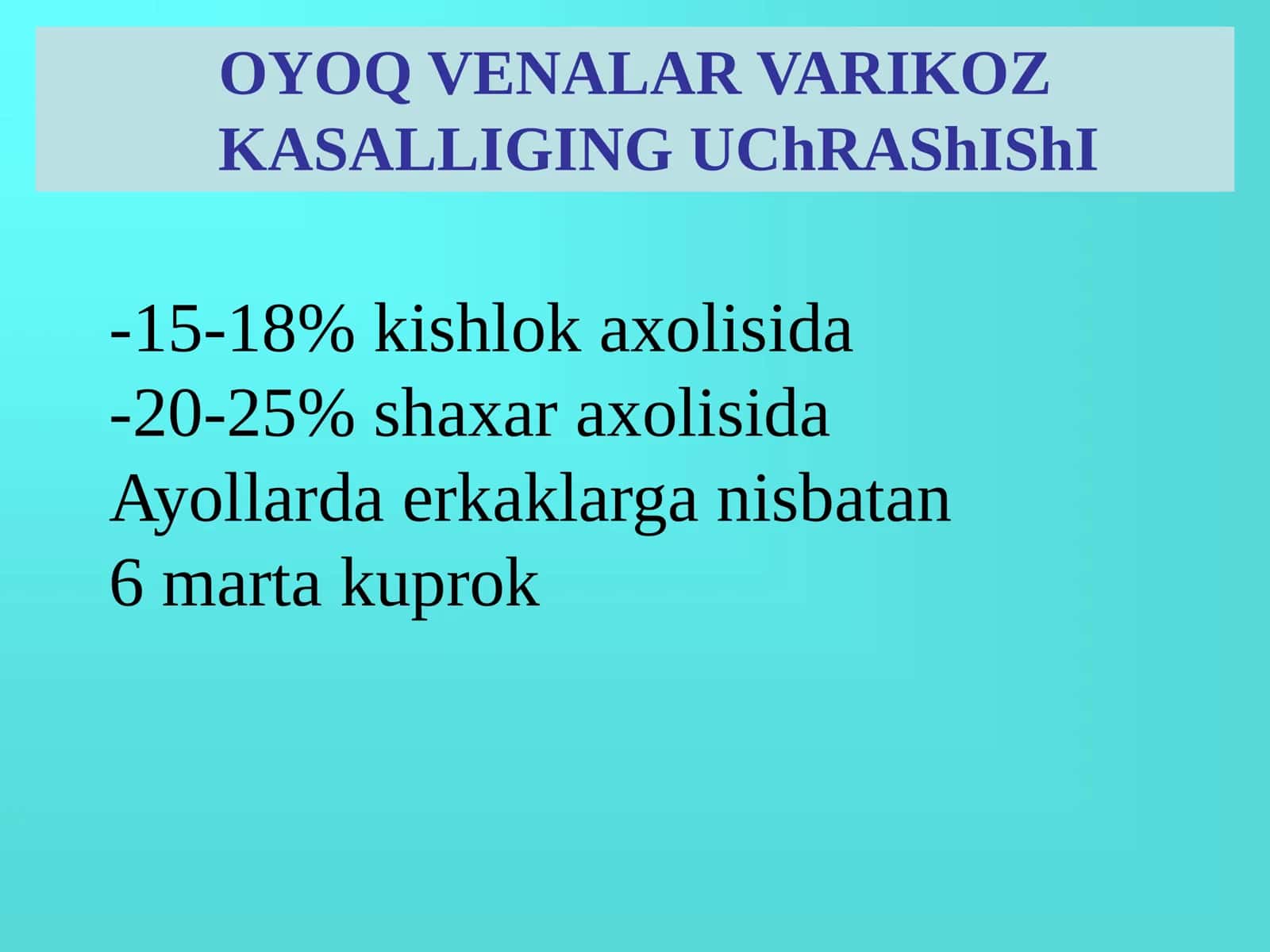 OYOQ VENALAR VARIKOZ KASALLIGING UChRAShIShI

-15-18% kishlok axolisida
-20-25% shaxar axolisida
Ayollarda erkaklarga nisbatan 6 marta kuprok